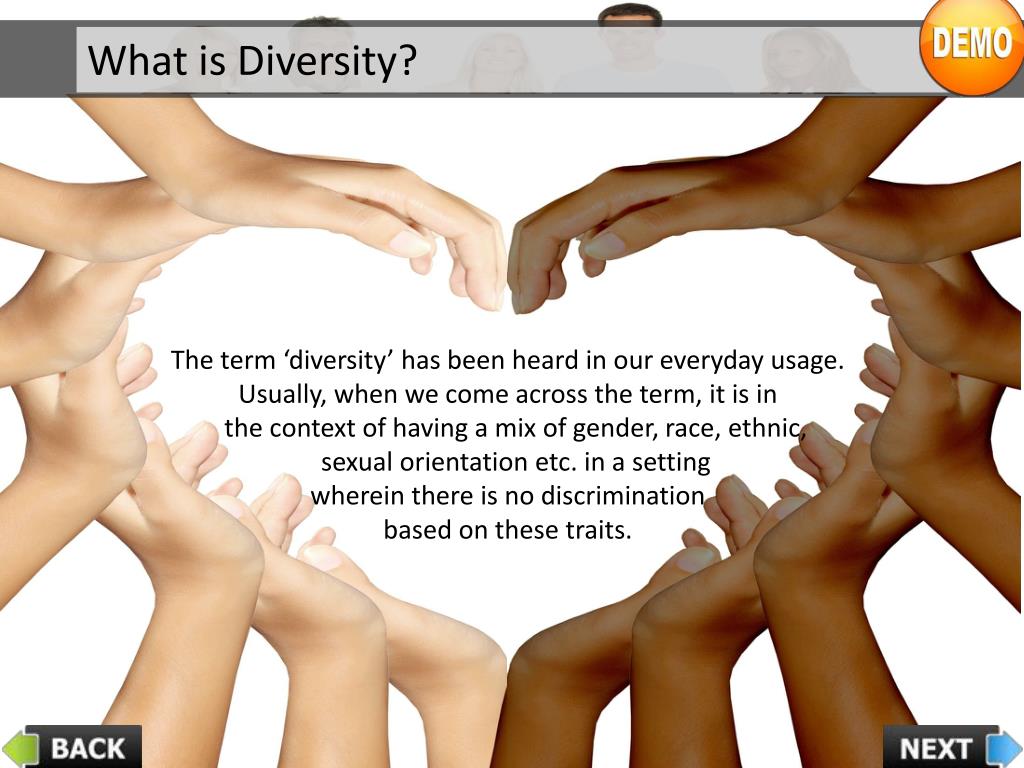 What is Diversity?

DEMO

The term ‘diversity’ has been heard in our everyday usage. Usually, when we come across the term, it is in the context of having a mix of gender, race, ethnic, sexual orientation etc. in a setting wherein there is no discrimination based on these traits.

BACK

NEXT